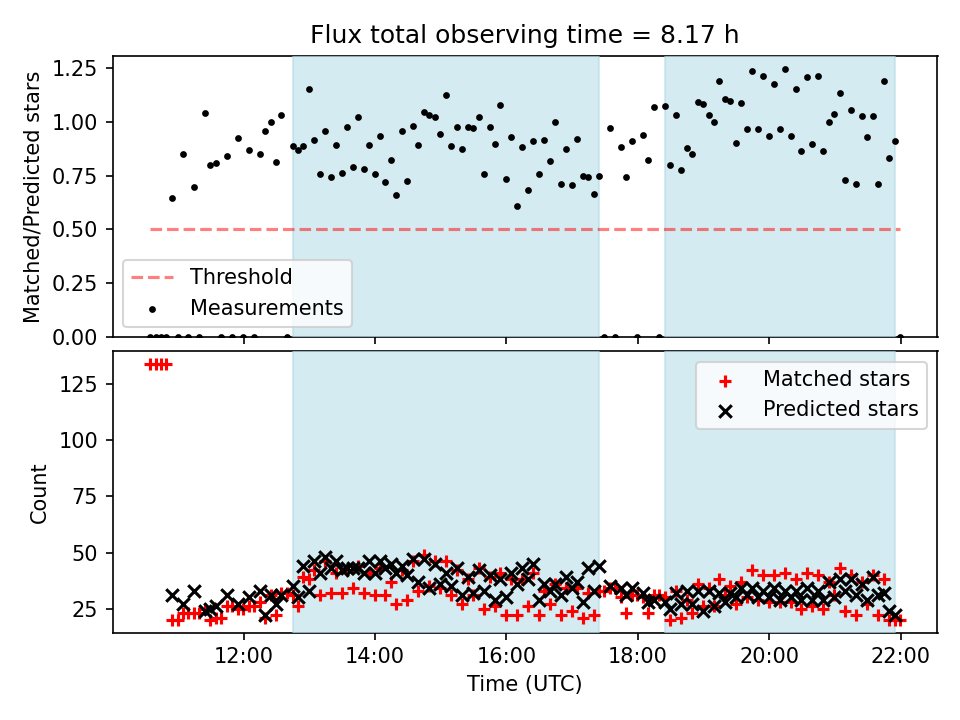 Flux total observing time = 8.17 h

Matched/Predicted stars

1.25
1.00
0.75
0.50
0.25
0.00

Threshold
Measurements

Count

125
100
75
50
25

Matched stars
Predicted stars

12:00
14:00
16:00
18:00
20:00
22:00

Time (UTC)